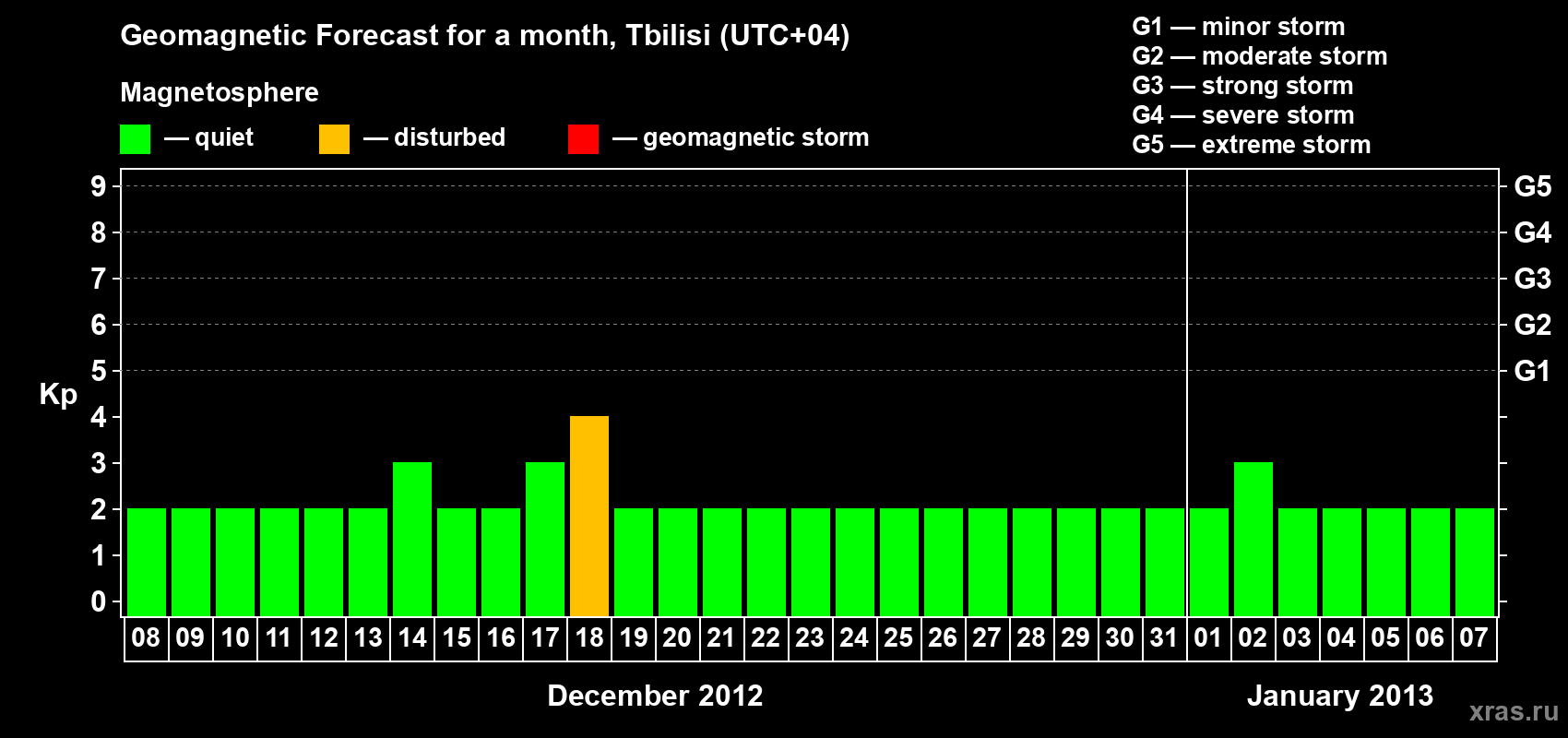 Geomagnetic Forecast for a month, Tbilisi (UTC+04)

Magnetosphere

— quiet — disturbed — geomagnetic storm

G1 — minor storm
G2 — moderate storm
G3 — strong storm
G4 — severe storm
G5 — extreme storm

Kp

9 8 7 6 5 4 3 2 1 0

G5 G4 G3 G2 G1

08 09 10 11 12 13 14 15 16 17 18 19 20 21 22 23 24 25 26 27 28 29 30 31 01 02 03 04 05 06 07

December 2012

January 2013

xras.ru